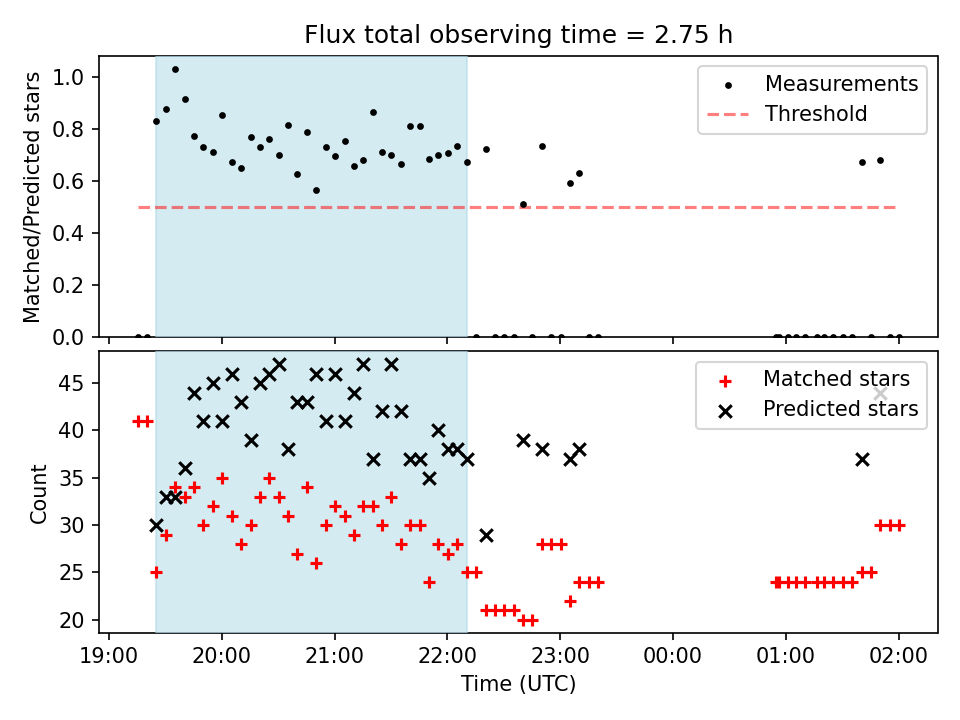 Flux total observing time = 2.75 h

Matched/Predicted stars

1.0
0.8
0.6
0.4
0.2
0.0

Measurements
Threshold

Count

45
40
35
30
25
20

Matched stars
Predicted stars

19:00
20:00
21:00
22:00
23:00
00:00
01:00
02:00

Time (UTC)